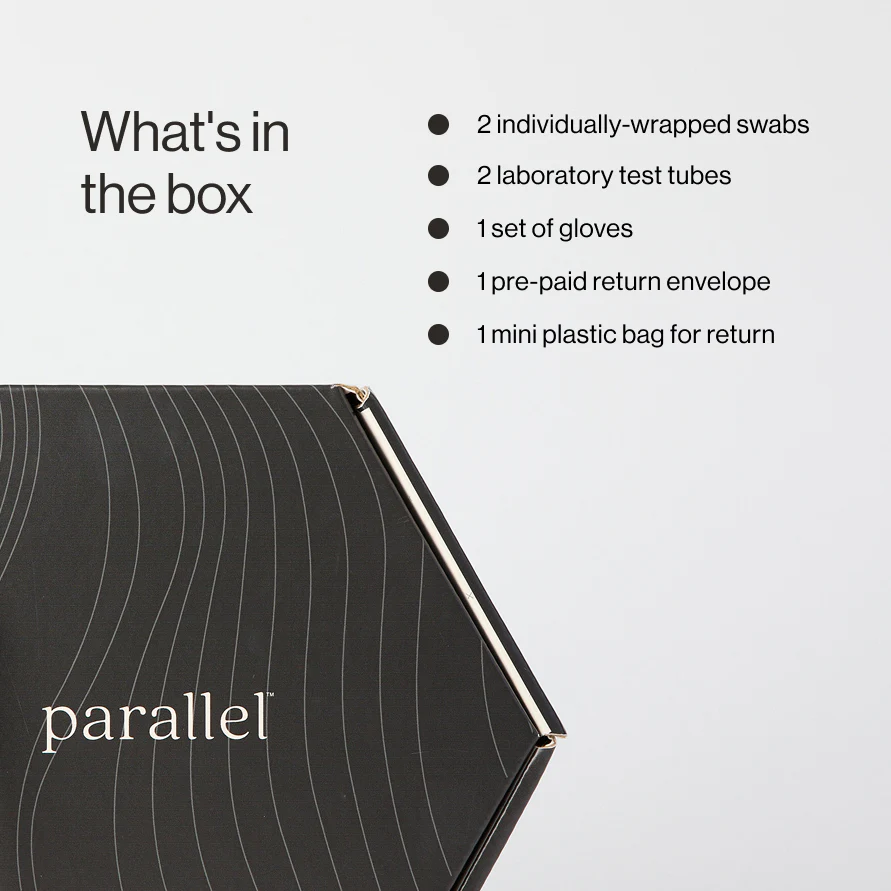 What's in the box

• 2 individually-wrapped swabs
• 2 laboratory test tubes
• 1 set of gloves
• 1 pre-paid return envelope
• 1 mini plastic bag for return

parallel™